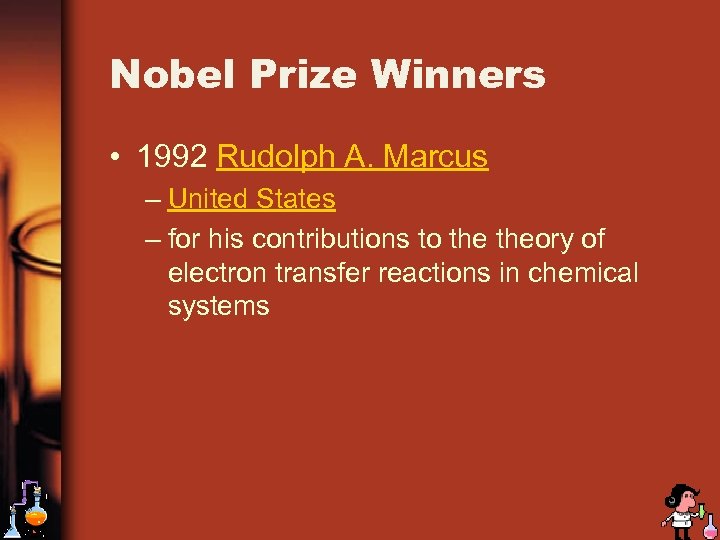 Nobel Prize Winners

• 1992 Rudolph A. Marcus
– United States
– for his contributions to the theory of electron transfer reactions in chemical systems